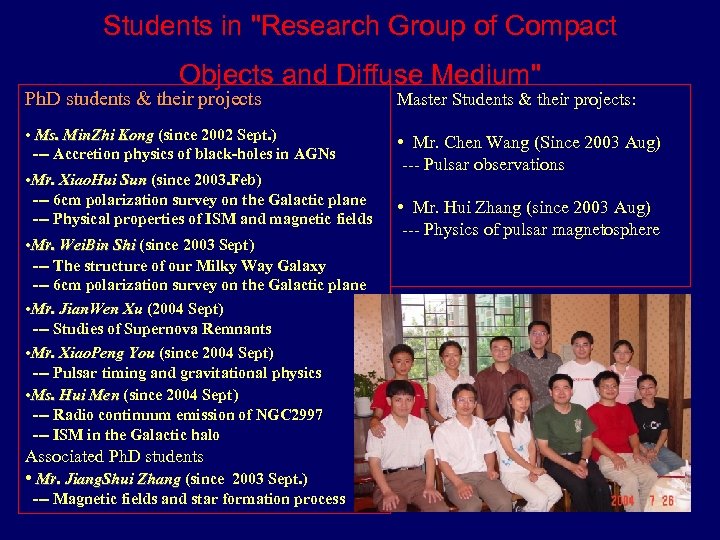 Students in "Research Group of Compact Objects and Diffuse Medium"

PhD students & their projects

• Ms. MinZhi Kong (since 2002 Sept.)
--- Accretion physics of black-holes in AGNs

•Mr. XiaoHui Sun (since 2003.Feb)
--- 6cm polarization survey on the Galactic plane
--- Physical properties of ISM and magnetic fields

•Mr. WeiBin Shi (since 2003 Sept)
--- The structure of our Milky Way Galaxy
--- 6cm polarization survey on the Galactic plane

•Mr. JianWen Xu (2004 Sept)
--- Studies of Supernova Remnants

•Mr. XiaoPeng You (since 2004 Sept)
--- Pulsar timing and gravitational physics

•Ms. Hui Men (since 2004 Sept)
--- Radio continuum emission of NGC2997
--- ISM in the Galactic halo

Associated PhD students

• Mr. JiangShui Zhang (since 2003 Sept.)
--- Magnetic fields and star formation process

Master Students & their projects:

• Mr. Chen Wang (Since 2003 Aug)
--- Pulsar observations

• Mr. Hui Zhang (since 2003 Aug)
--- Physics of pulsar magnetosphere

2004 7 26